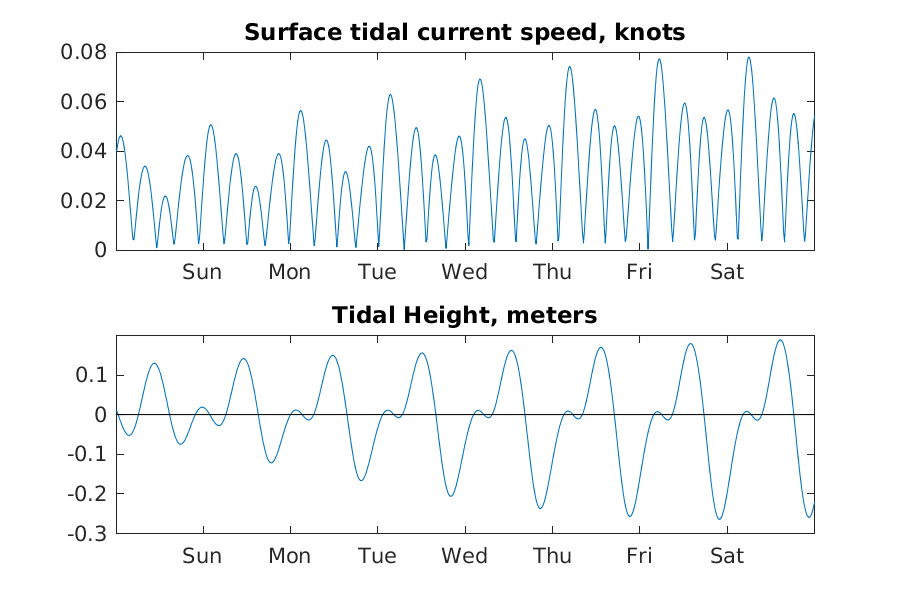 Surface tidal current speed, knots

0.08
0.06
0.04
0.02
0

Sun Mon Tue Wed Thu Fri Sat

Tidal Height, meters

0.1
0
-0.1
-0.2
-0.3

Sun Mon Tue Wed Thu Fri Sat